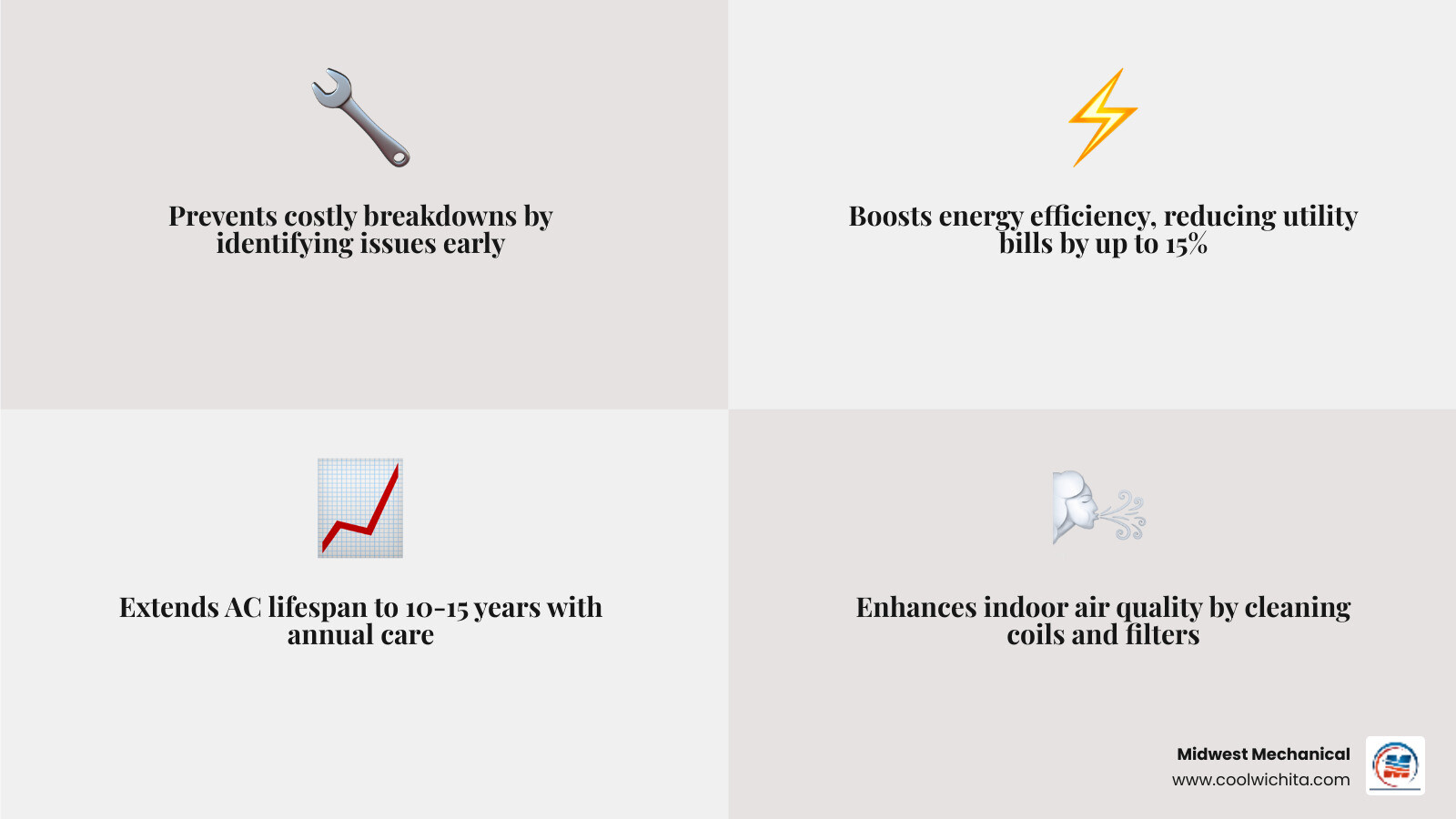 Prevents costly breakdowns by identifying issues early

Boosts energy efficiency, reducing utility bills by up to 15%

Extends AC lifespan to 10-15 years with annual care

Enhances indoor air quality by cleaning coils and filters

Midwest Mechanical
www.coolwichita.com